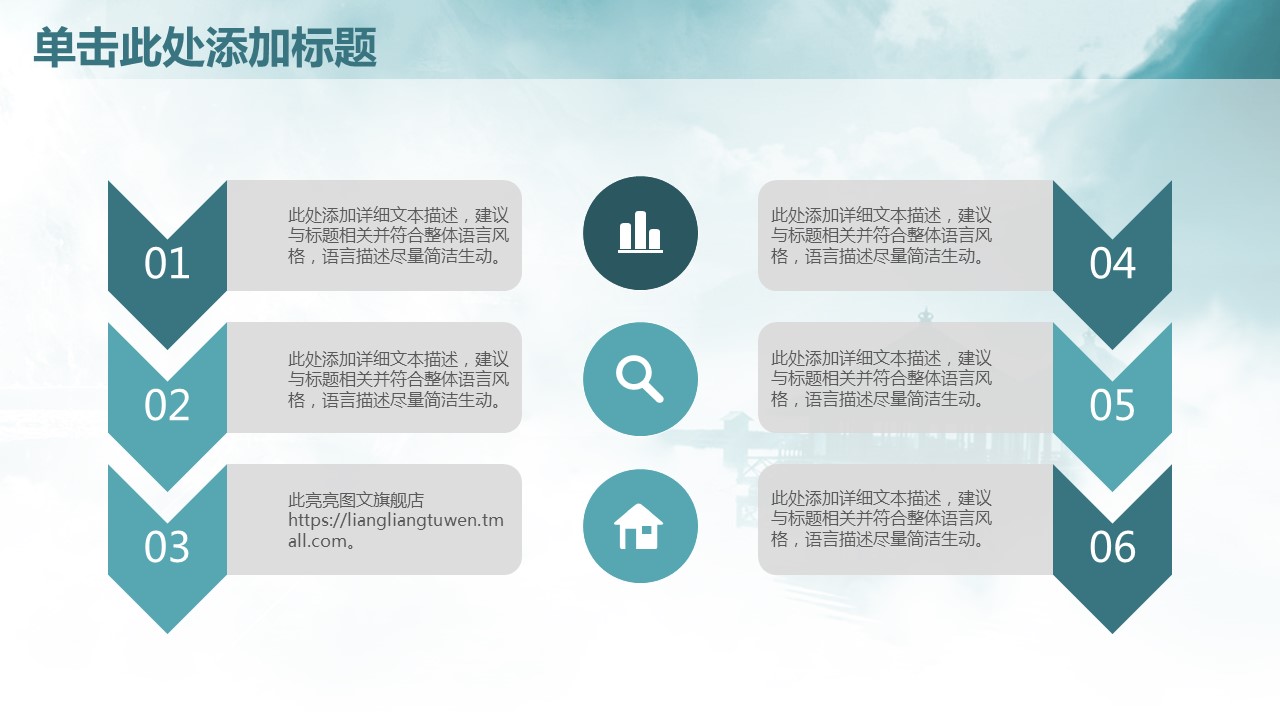 单击此处添加标题

01

此处添加详细文本描述，建议与标题相关并符合整体语言风格，语言描述尽量简洁生动。

02

此处添加详细文本描述，建议与标题相关并符合整体语言风格，语言描述尽量简洁生动。

03

此亮亮图文旗舰店 https://liangliangtuwen.tmall.com。

此处添加详细文本描述，建议与标题相关并符合整体语言风格，语言描述尽量简洁生动。

04

此处添加详细文本描述，建议与标题相关并符合整体语言风格，语言描述尽量简洁生动。

05

此处添加详细文本描述，建议与标题相关并符合整体语言风格，语言描述尽量简洁生动。

06